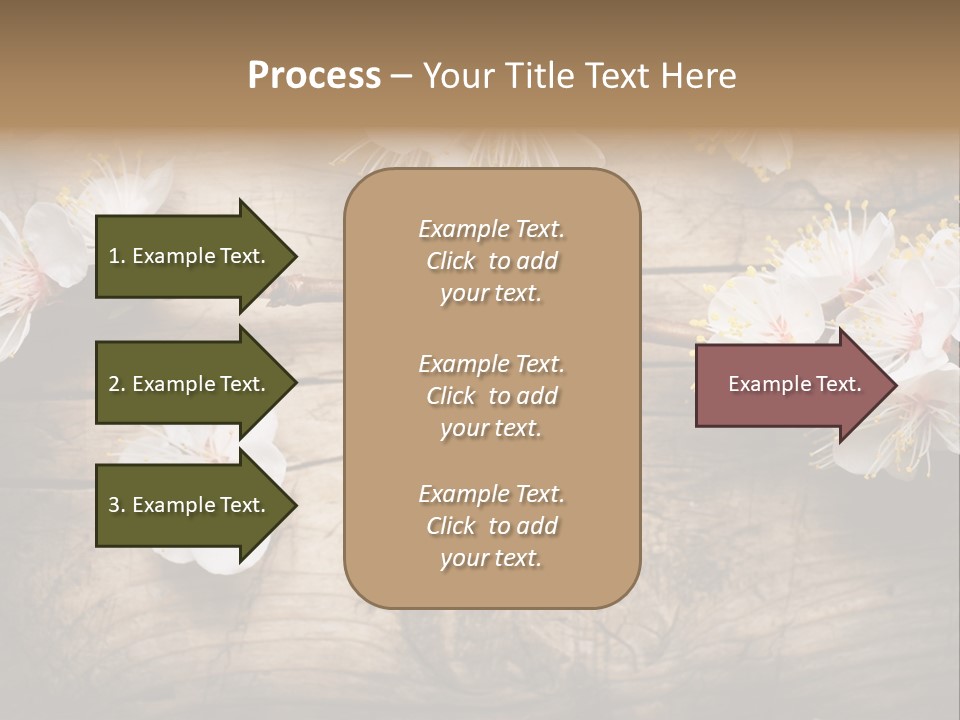 Process – Your Title Text Here

1. Example Text.

2. Example Text.

3. Example Text.

Example Text. Click to add your text.

Example Text. Click to add your text.

Example Text. Click to add your text.

Example Text.